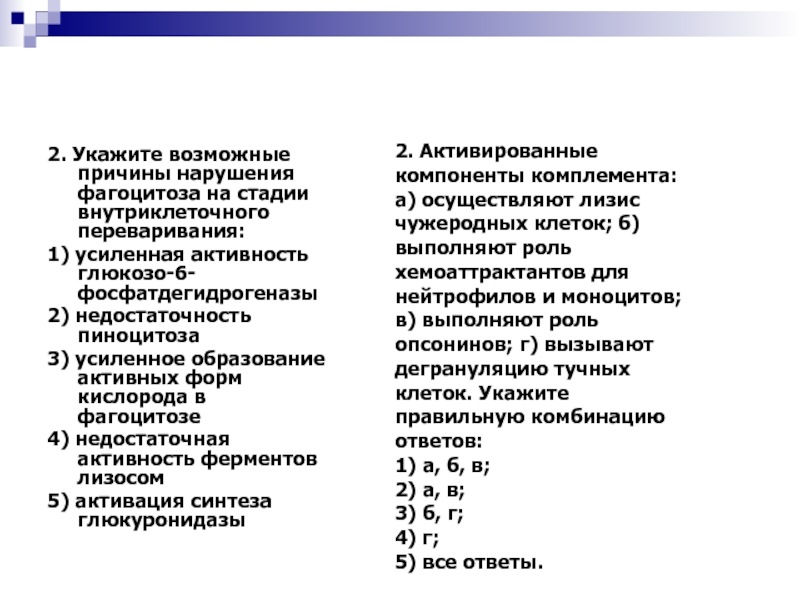 2. Укажите возможные причины нарушения фагоцитоза на стадии внутриклеточного переваривания:

1) усиленная активность глюкозо-6-фосфатдегидрогеназы

2) недостаточность пиноцитоза

3) усиленное образование активных форм кислорода в фагоцитозе

4) недостаточная активность ферментов лизосом

5) активация синтеза глюкуронидазы

2. Активированные компоненты комплемента: а) осуществляют лизис чужеродных клеток; б) выполняют роль хемоаттрактантов для нейтрофилов и моноцитов; в) выполняют роль опсонинов; г) вызывают дегрануляцию тучных клеток. Укажите правильную комбинацию ответов:

1) а, б, в;

2) а, в;

3) б, г;

4) г;

5) все ответы.